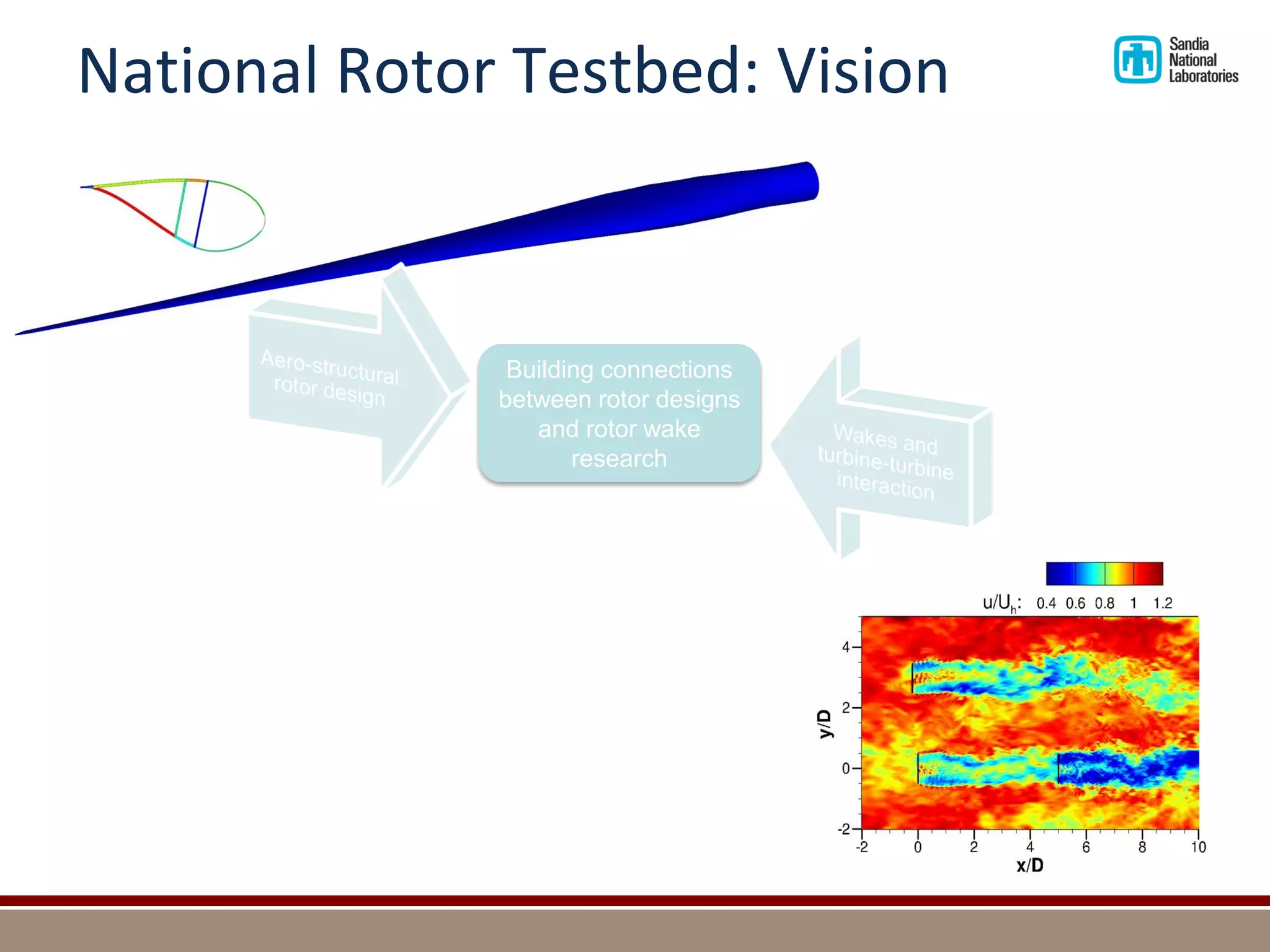 National Rotor Testbed: Vision

Sandia National Laboratories

Aero-structural rotor design

Building connections between rotor designs and rotor wake research

Wakes and turbine-turbine interaction

$u/U_h$: 0.4 0.6 0.8 1 1.2

y/D

4
2
0
-2

-2 0 2 4 6 8 10

x/D